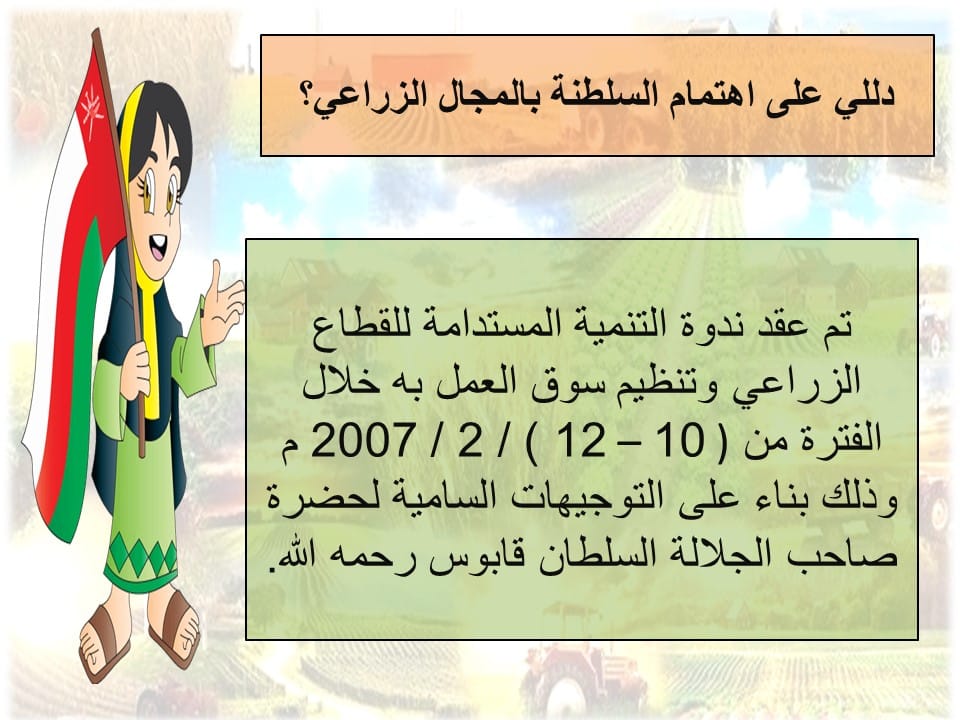 دللي على اهتمام السلطنة بالمجال الزراعي؟

تم عقد ندوة التنمية المستدامة للقطاع الزراعي وتنظيم سوق العمل به خلال الفترة من ( 10 – 12 ) / 2 / 2007 م وذلك بناء على التوجيهات السامية لحضرة صاحب الجلالة السلطان قابوس رحمه الله.